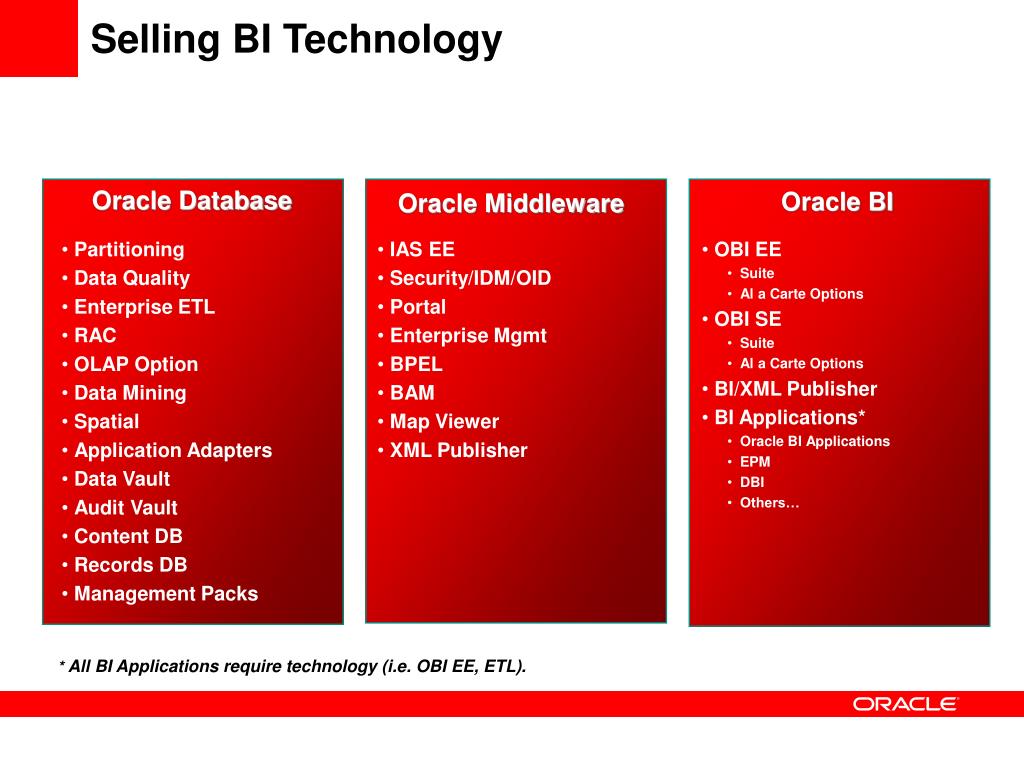 Selling BI Technology

Oracle Database

• Partitioning
• Data Quality
• Enterprise ETL
• RAC
• OLAP Option
• Data Mining
• Spatial
• Application Adapters
• Data Vault
• Audit Vault
• Content DB
• Records DB
• Management Packs

Oracle Middleware

• IAS EE
• Security/IDM/OID
• Portal
• Enterprise Mgmt
• BPEL
• BAM
• Map Viewer
• XML Publisher

Oracle BI

• OBI EE
  • Suite
  • Al a Carte Options
• OBI SE
  • Suite
  • Al a Carte Options
• BI/XML Publisher
• BI Applications*
  • Oracle BI Applications
  • EPM
  • DBI
  • Others…

* All BI Applications require technology (i.e. OBI EE, ETL).

ORACLE